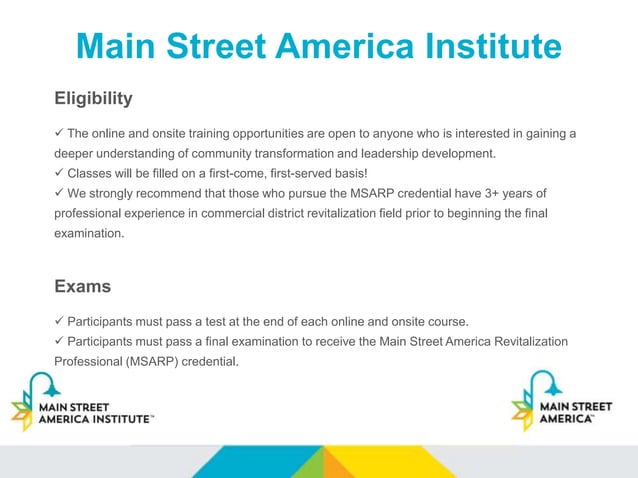 Main Street America Institute

Eligibility

✓ The online and onsite training opportunities are open to anyone who is interested in gaining a deeper understanding of community transformation and leadership development.
✓ Classes will be filled on a first-come, first-served basis!
✓ We strongly recommend that those who pursue the MSARP credential have 3+ years of professional experience in commercial district revitalization field prior to beginning the final examination.

Exams

✓ Participants must pass a test at the end of each online and onsite course.
✓ Participants must pass a final examination to receive the Main Street America Revitalization Professional (MSARP) credential.

MAIN STREET AMERICA INSTITUTE™

MAIN STREET AMERICA™